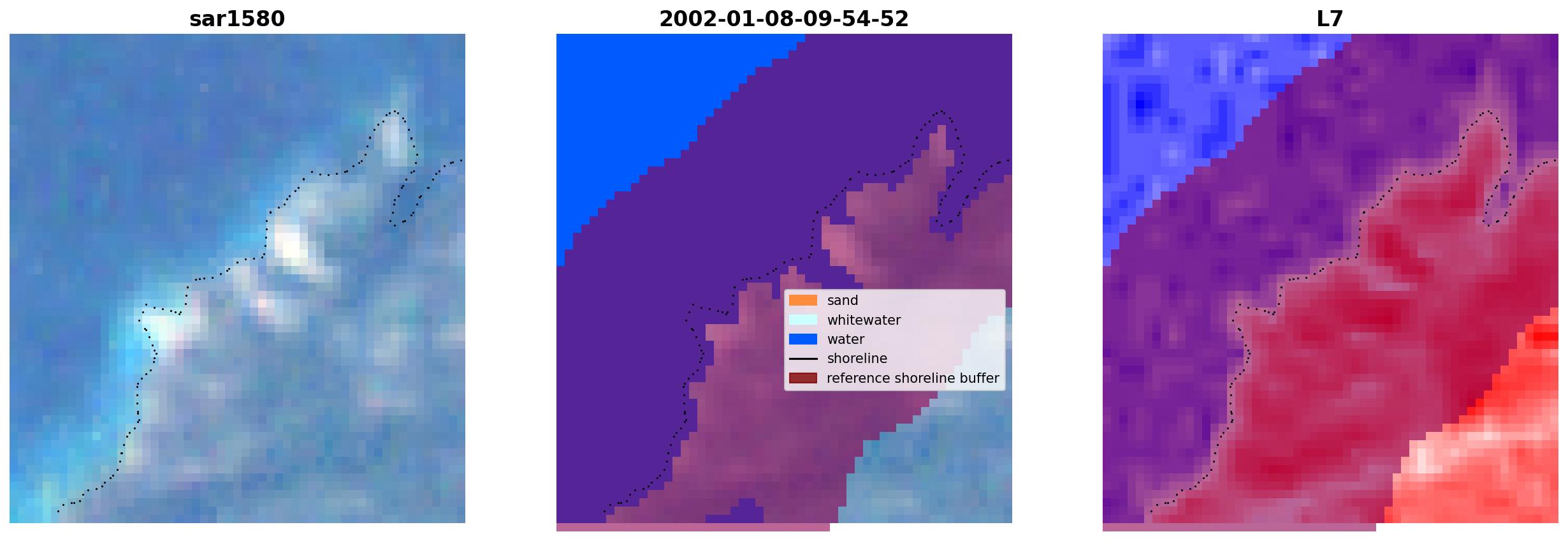 sar1580

2002-01-08-09-54-52

sand
whitewater
water
shoreline
reference shoreline buffer

L7